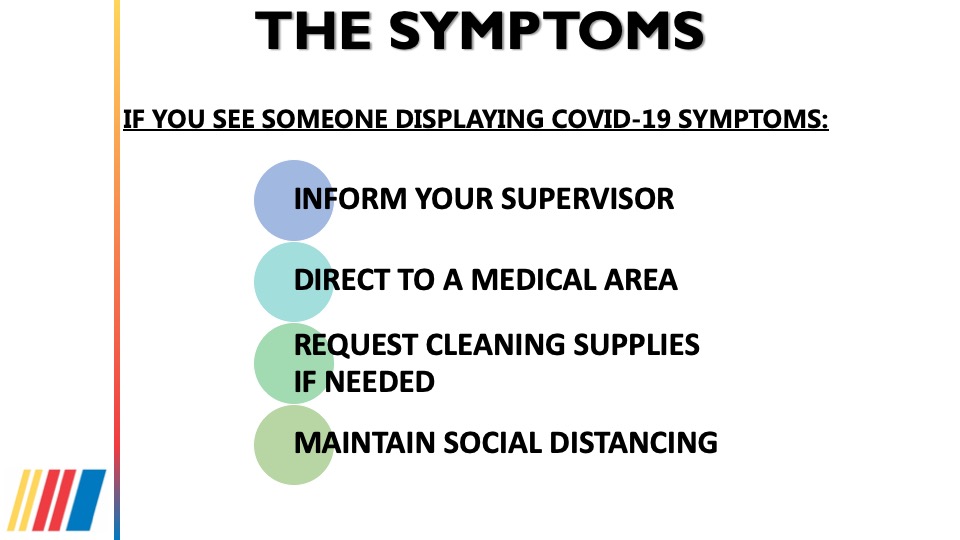 THE SYMPTOMS

IF YOU SEE SOMEONE DISPLAYING COVID-19 SYMPTOMS:

INFORM YOUR SUPERVISOR

DIRECT TO A MEDICAL AREA

REQUEST CLEANING SUPPLIES IF NEEDED

MAINTAIN SOCIAL DISTANCING